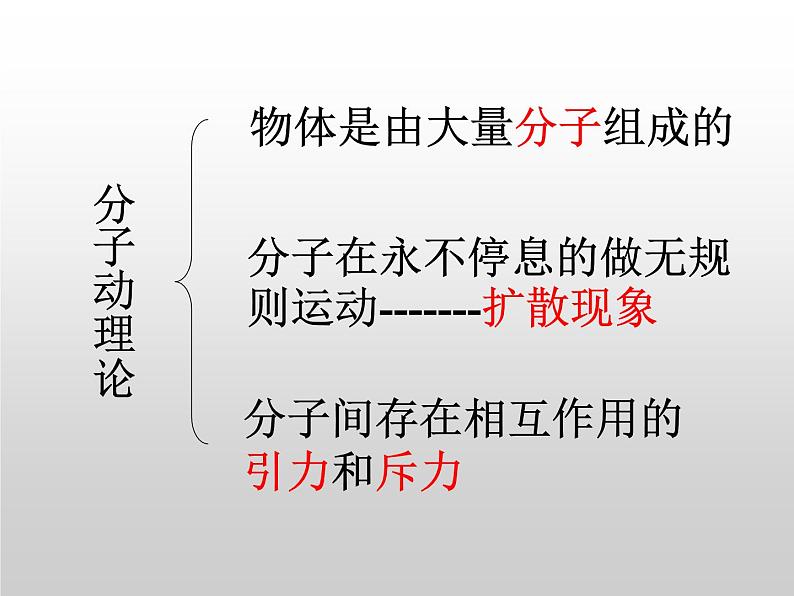 分子动理论

物体是由大量分子组成的

分子在永不停息的做无规则运动-------扩散现象

分子间存在相互作用的引力和斥力